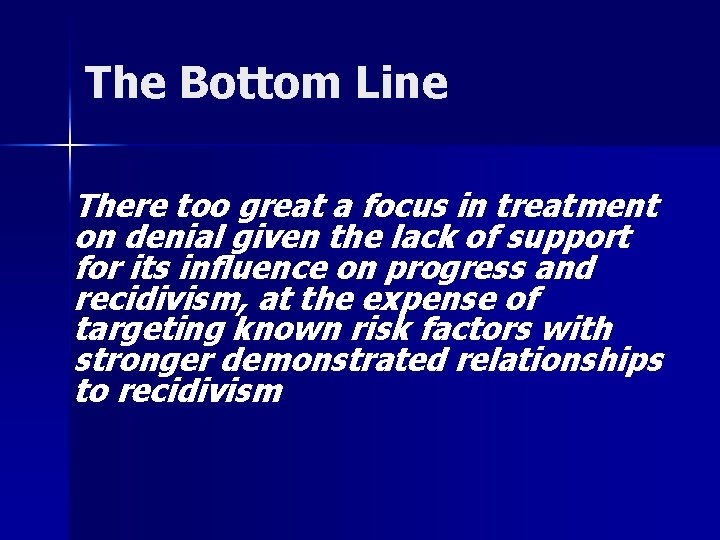 The Bottom Line

There too great a focus in treatment on denial given the lack of support for its influence on progress and recidivism, at the expense of targeting known risk factors with stronger demonstrated relationships to recidivism